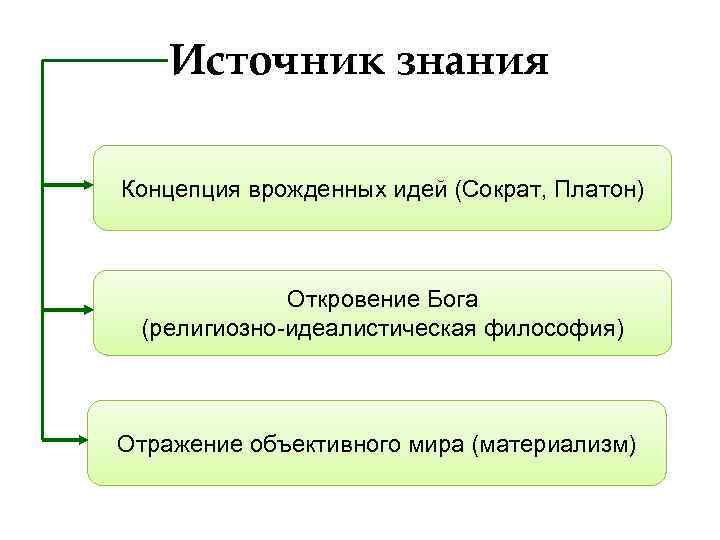 Источник знания

Концепция врожденных идей (Сократ, Платон)

Откровение Бога
(религиозно-идеалистическая философия)

Отражение объективного мира (материализм)